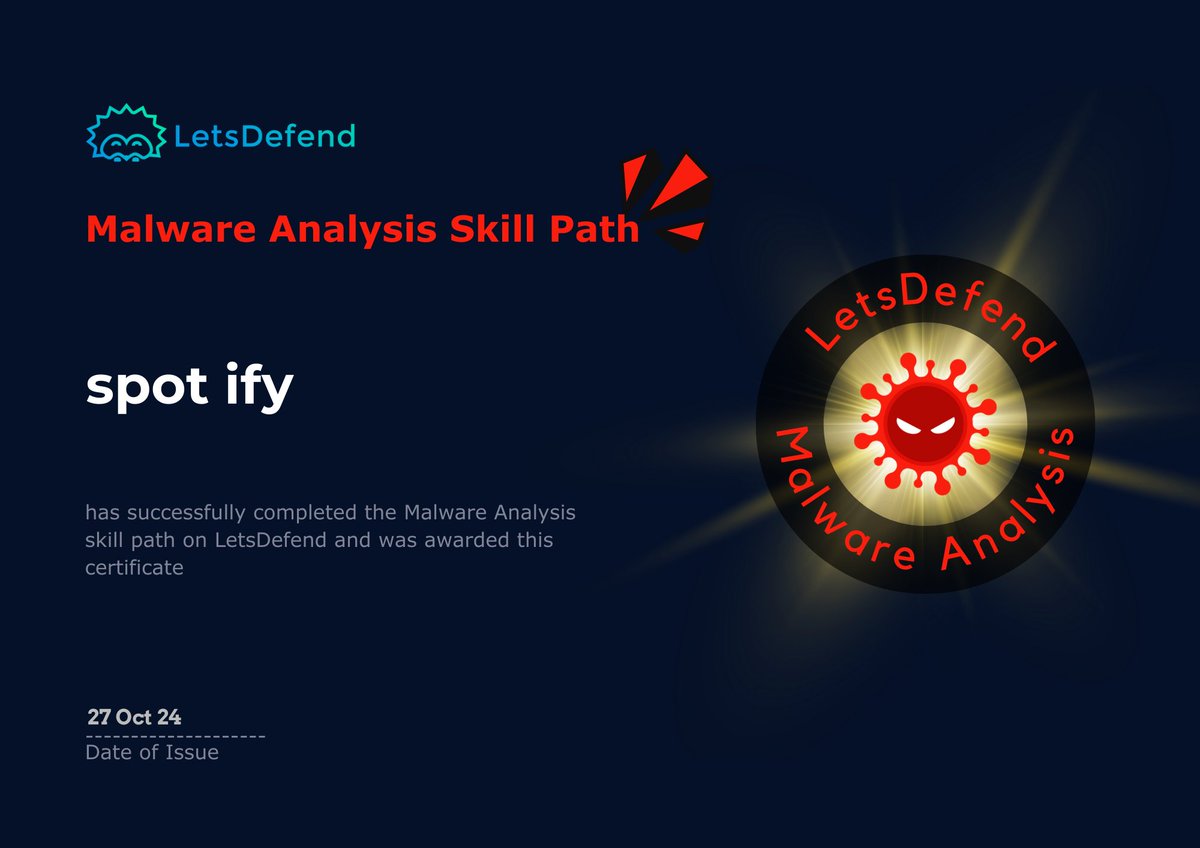 LetsDefend

Malware Analysis Skill Path

spot ify

has successfully completed the Malware Analysis skill path on LetsDefend and was awarded this certificate

27 Oct 24
--------------------
Date of Issue

LetsDefend
Malware Analysis